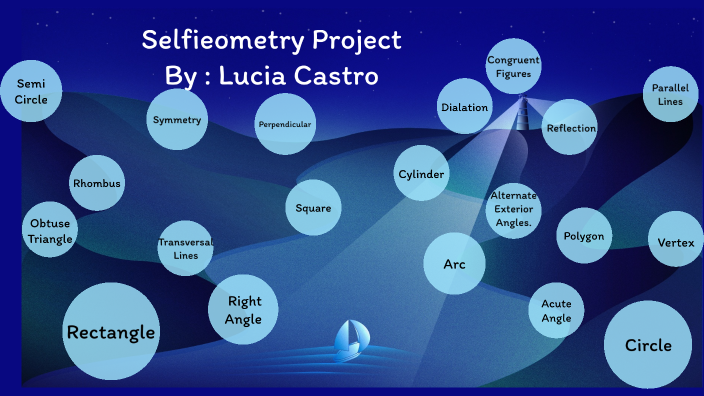 Selfieometry Project
By : Lucia Castro

Semi Circle

Symmetry

Perpendicular

Congruent Figures

Dialation

Reflection

Parallel Lines

Rhombus

Cylinder

Square

Alternate Exterior Angles.

Obtuse Triangle

Transversal Lines

Polygon

Vertex

Arc

Right Angle

Acute Angle

Rectangle

Circle